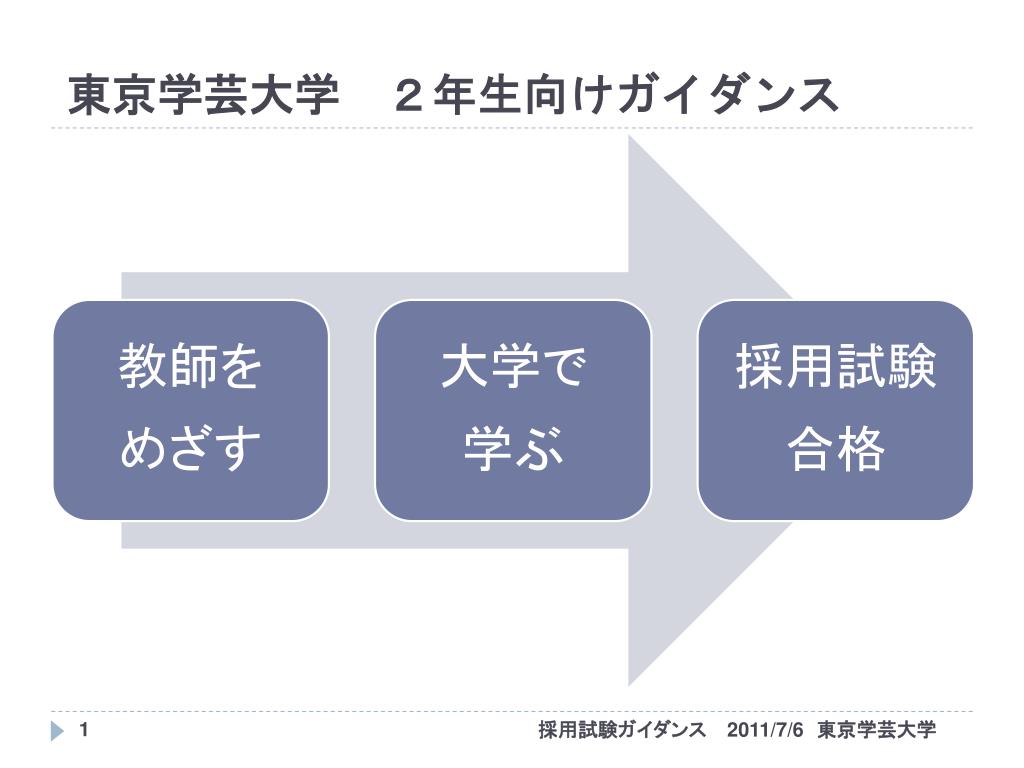 東京学芸大学　２年生向けガイダンス

教師を
めざす

大学で
学ぶ

採用試験
合格

1

採用試験ガイダンス　2011/7/6　東京学芸大学